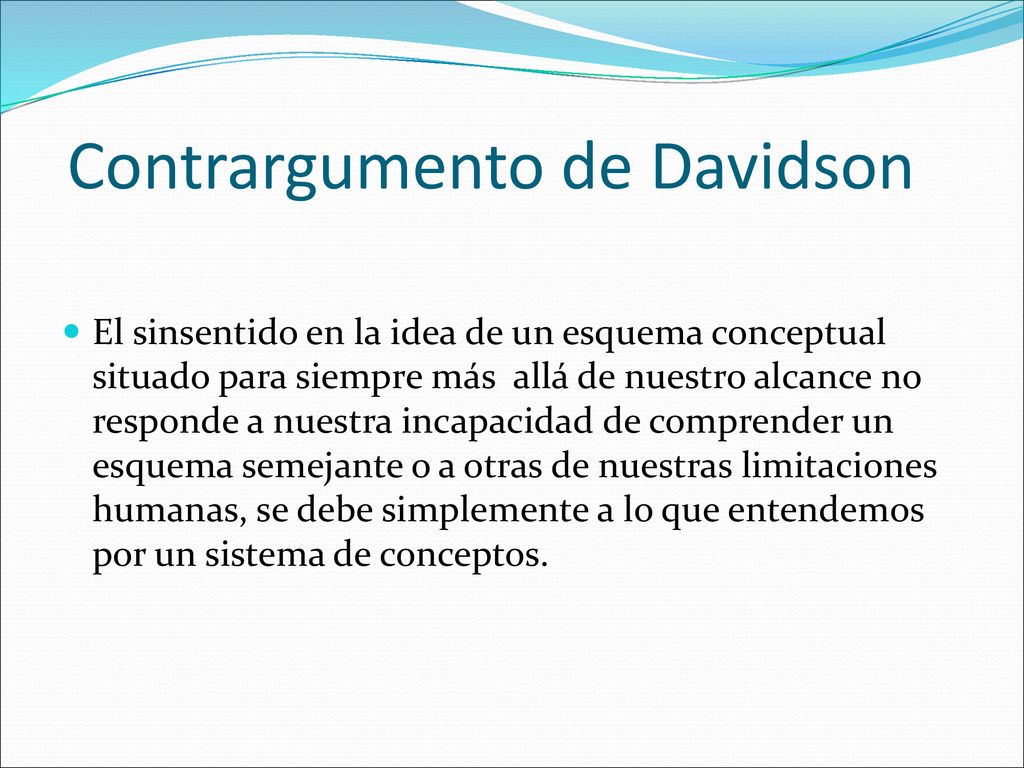 Contrargumento de Davidson

El sinsentido en la idea de un esquema conceptual situado para siempre más allá de nuestro alcance no responde a nuestra incapacidad de comprender un esquema semejante o a otras de nuestras limitaciones humanas, se debe simplemente a lo que entendemos por un sistema de conceptos.